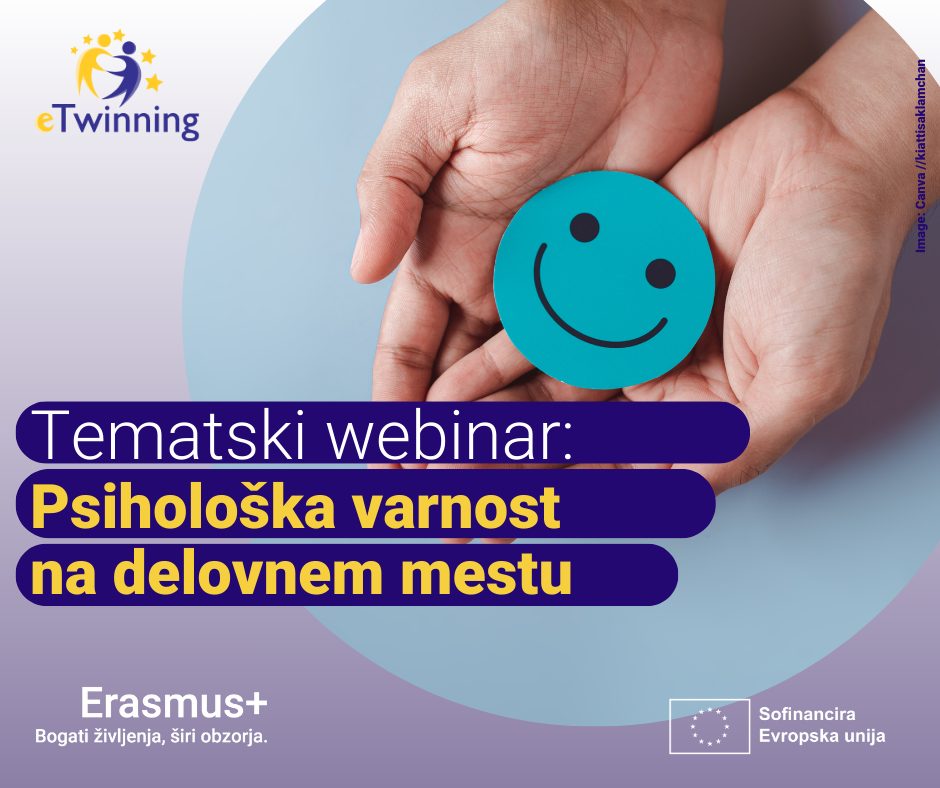 eTwinning

Image: Canva //kiattisaklamchan

Tematski webinar:
Psihološka varnost na delovnem mestu

Erasmus+
Bogati življenja, širi obzorja.

Sofinancira Evropska unija